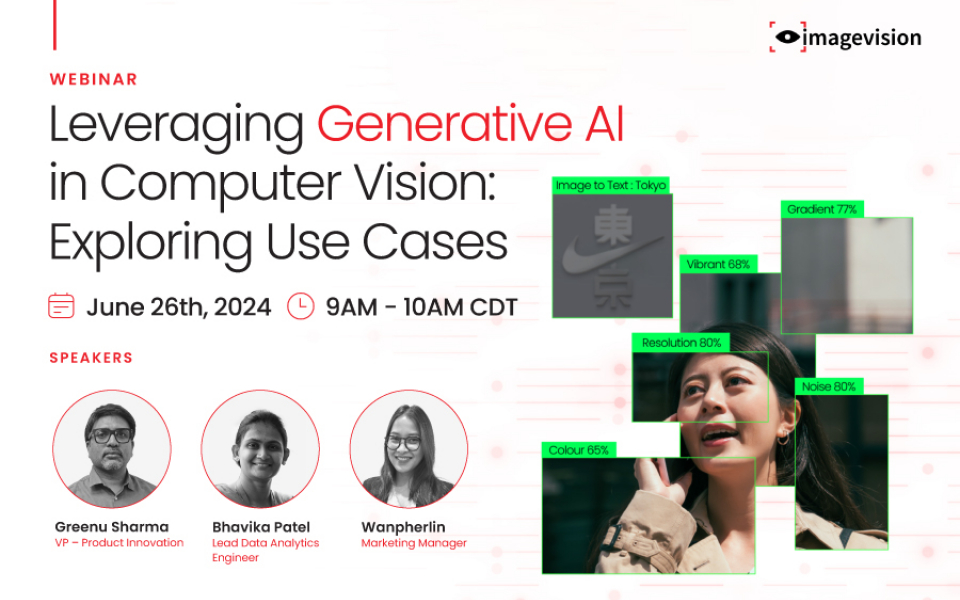 imagevision

WEBINAR

Leveraging Generative AI in Computer Vision: Exploring Use Cases

June 26th, 2024 9AM - 10AM CDT

SPEAKERS

Greenu Sharma
VP – Product Innovation

Bhavika Patel
Lead Data Analytics Engineer

Wanpherlin
Marketing Manager

Image to Text : Tokyo

東京

Gradient 77%

Vibrant 68%

Resolution 80%

Noise 80%

Colour 65%